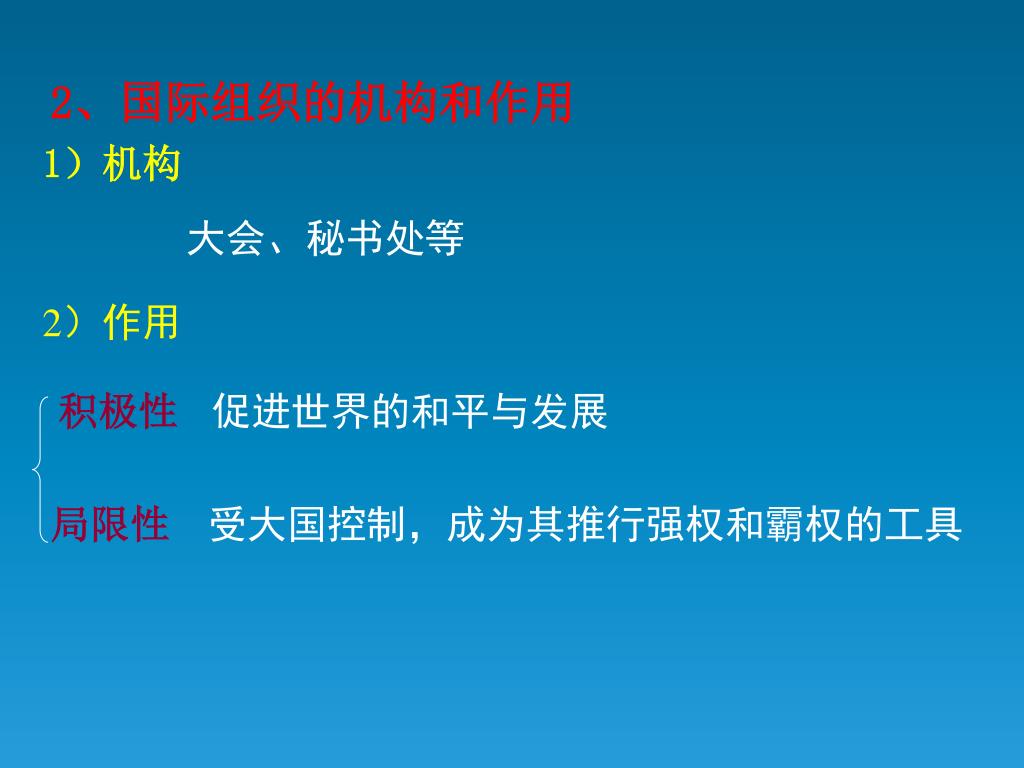 2、国际组织的机构和作用

1）机构

大会、秘书处等

2）作用

积极性 促进世界的和平与发展

局限性 受大国控制，成为其推行强权和霸权的工具